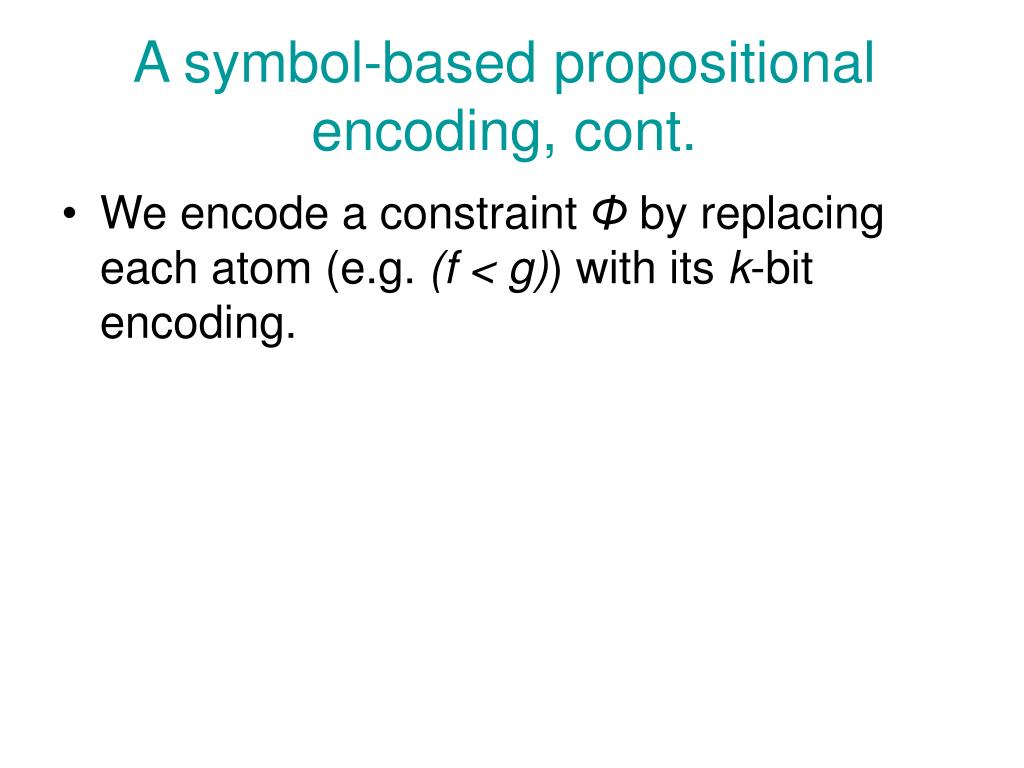 A symbol-based propositional encoding, cont.

• We encode a constraint $\Phi$ by replacing each atom (e.g. $(f < g)$) with its $k$-bit encoding.